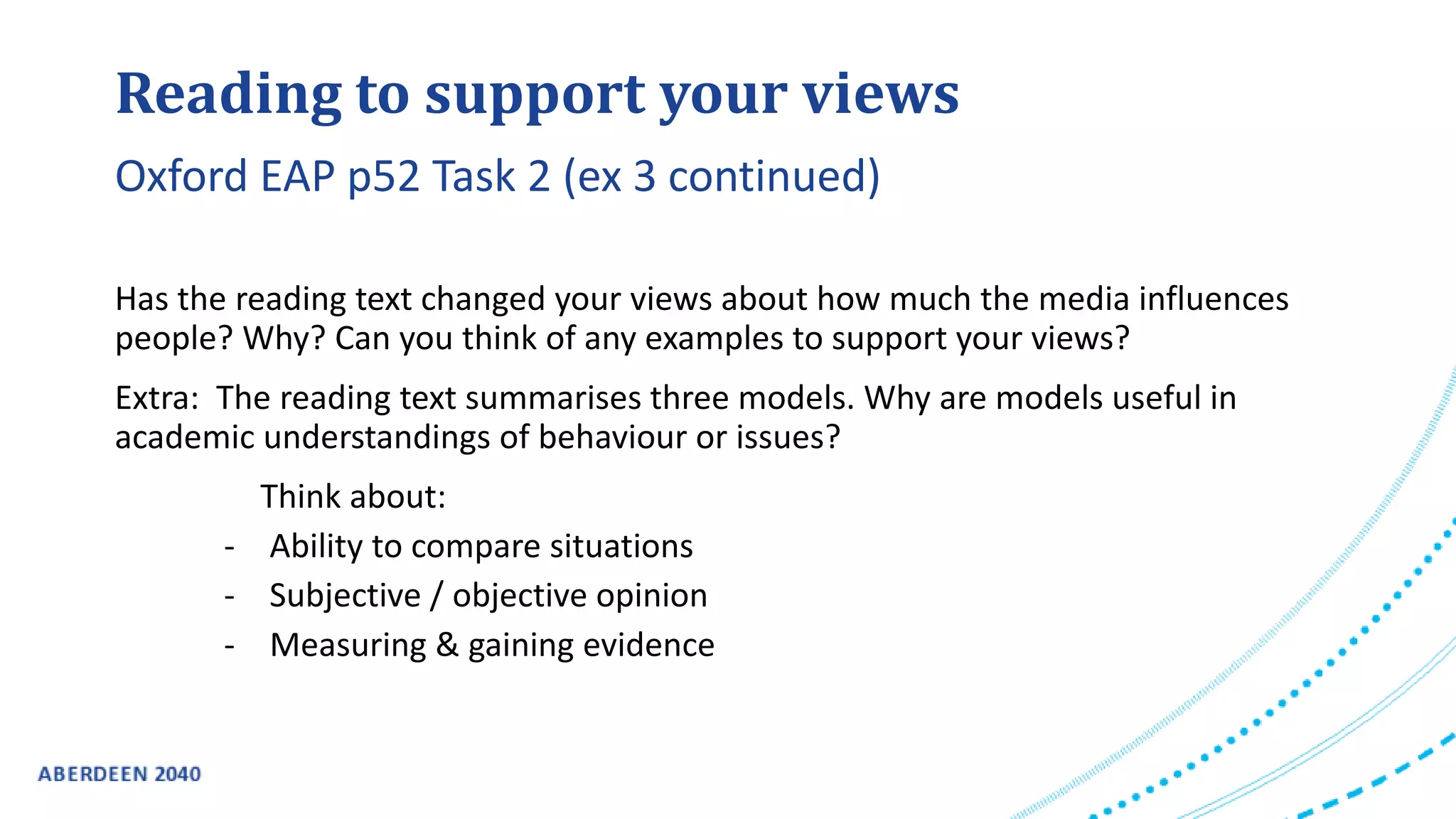 Reading to support your views

Oxford EAP p52 Task 2 (ex 3 continued)

Has the reading text changed your views about how much the media influences people? Why? Can you think of any examples to support your views?

Extra: The reading text summarises three models. Why are models useful in academic understandings of behaviour or issues?

Think about:

- Ability to compare situations
- Subjective / objective opinion
- Measuring & gaining evidence

ABERDEEN 2040